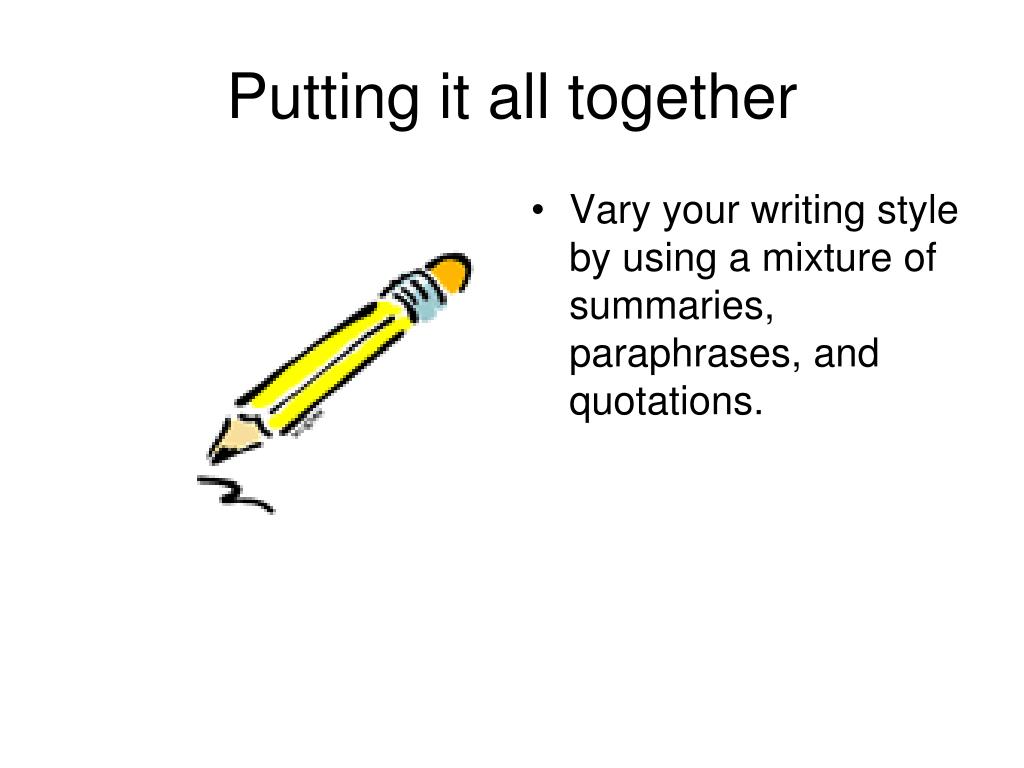 Putting it all together

• Vary your writing style by using a mixture of summaries, paraphrases, and quotations.